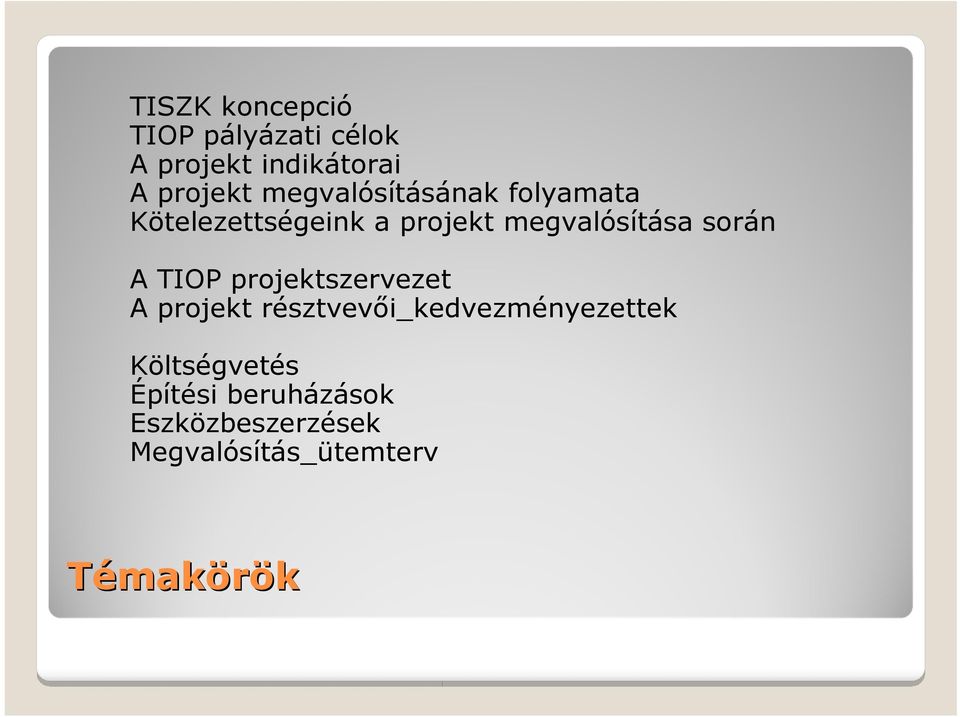 TISZK koncepció
TIOP pályázati célok
A projekt indikátorai
A projekt megvalósításának folyamata
Kötelezettségeink a projekt megvalósítása során

A TIOP projektszervezet
A projekt résztvevői_kedvezményezettek

Költségvetés
Építési beruházások
Eszközbeszerzések
Megvalósítás_ütemterv

Témakörök